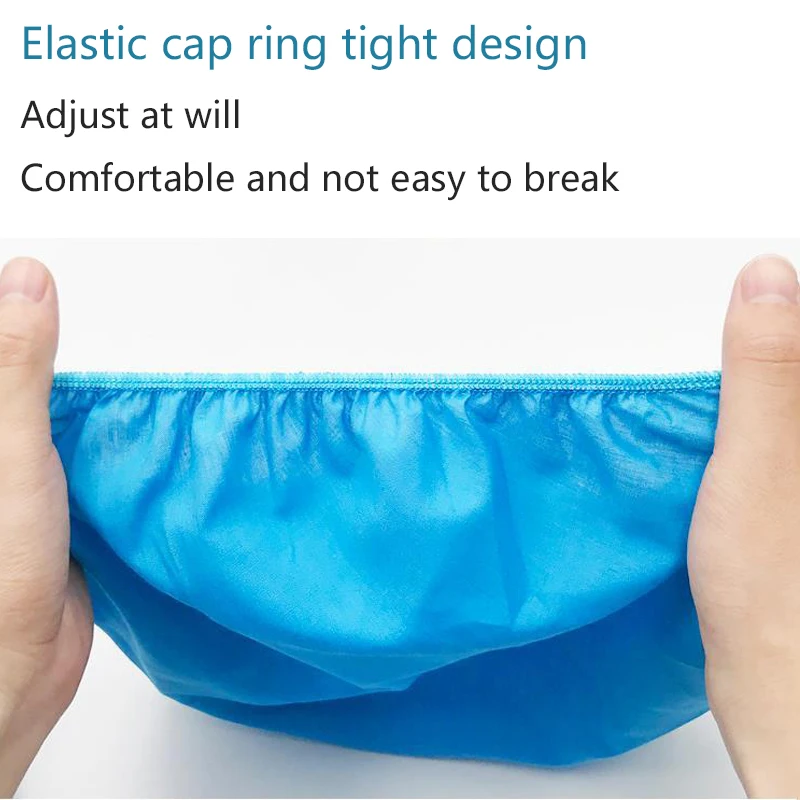 Elastic cap ring tight design

Adjust at will

Comfortable and not easy to break